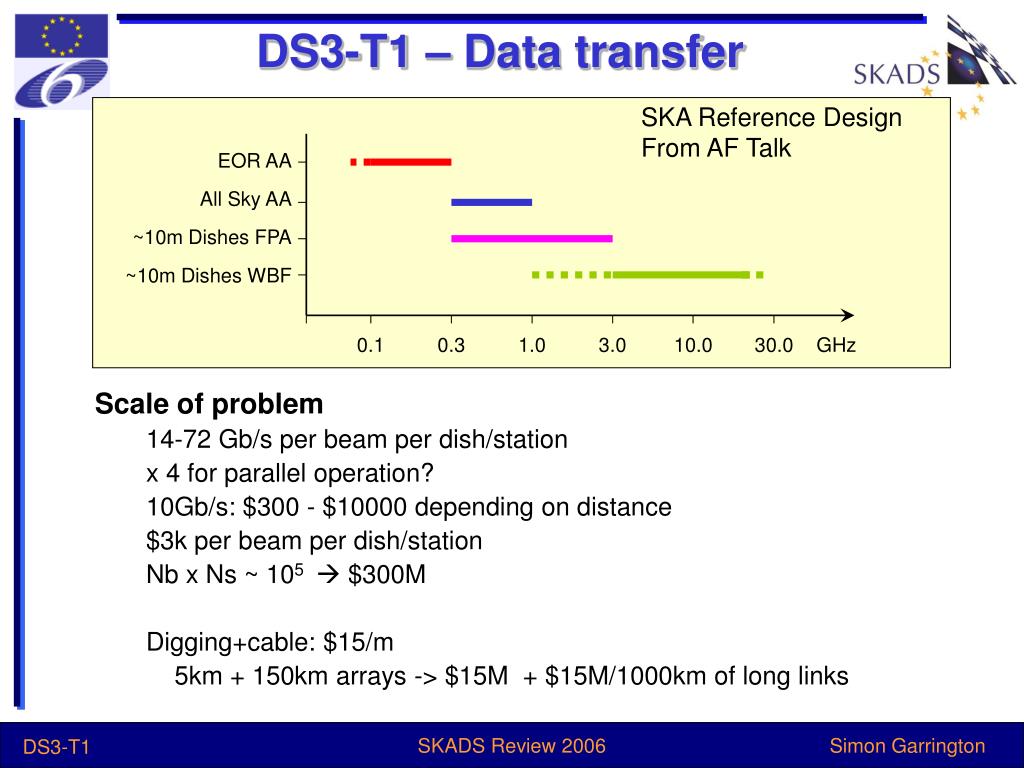 DS3-T1 – Data transfer

SKADS

SKA Reference Design
From AF Talk

EOR AA
All Sky AA
~10m Dishes FPA
~10m Dishes WBF

0.1 0.3 1.0 3.0 10.0 30.0 GHz

Scale of problem

14-72 Gb/s per beam per dish/station

x 4 for parallel operation?

10Gb/s: \$300 - \$10000 depending on distance

\$3k per beam per dish/station

Nb x Ns ~ $10^5$ → \$300M

Digging+cable: \$15/m

5km + 150km arrays -> \$15M + \$15M/1000km of long links

DS3-T1

SKADS Review 2006

Simon Garrington